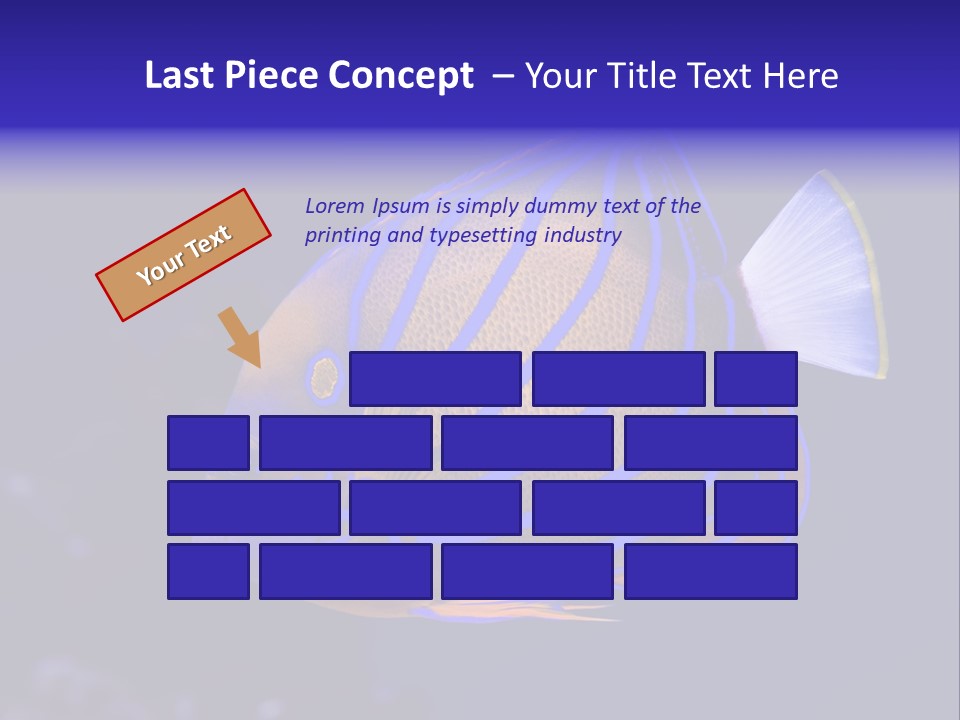 Last Piece Concept – Your Title Text Here

Your Text

Lorem Ipsum is simply dummy text of the printing and typesetting industry